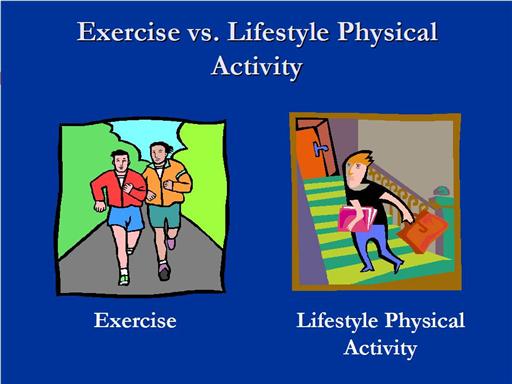 Exercise vs. Lifestyle Physical Activity

Exercise

Lifestyle Physical Activity